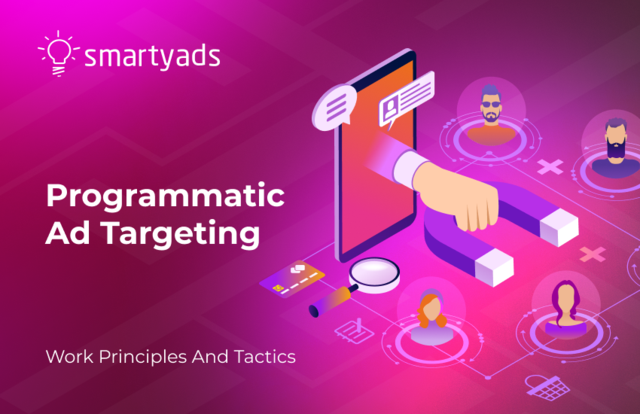 smartyads

Programmatic Ad Targeting

Work Principles And Tactics